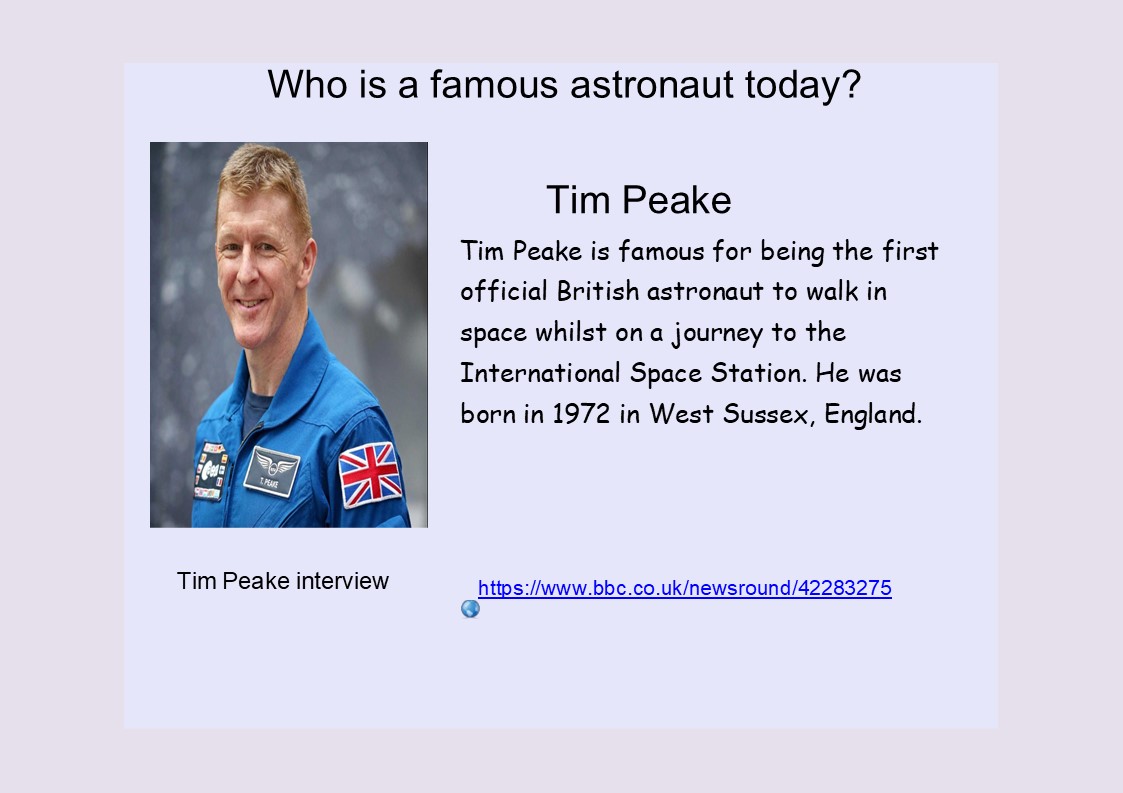 Who is a famous astronaut today?

T. PEAKE

Tim Peake

Tim Peake is famous for being the first official British astronaut to walk in space whilst on a journey to the International Space Station. He was born in 1972 in West Sussex, England.

Tim Peake interview

https://www.bbc.co.uk/newsround/42283275